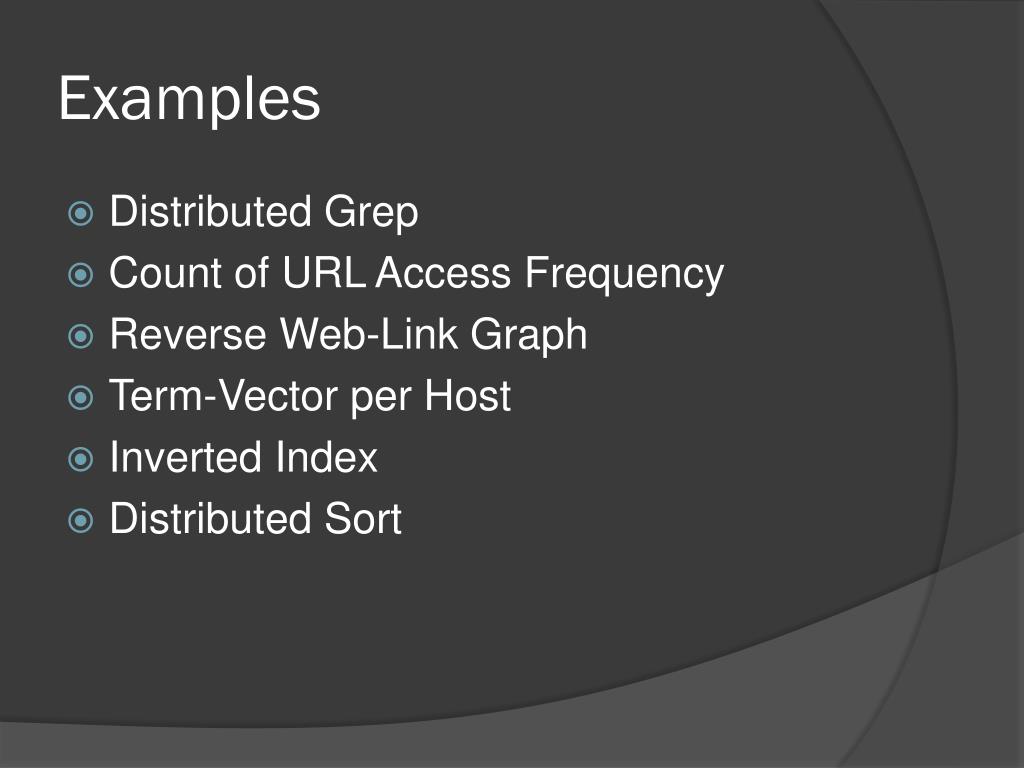 Examples

Distributed Grep
Count of URL Access Frequency
Reverse Web-Link Graph
Term-Vector per Host
Inverted Index
Distributed Sort